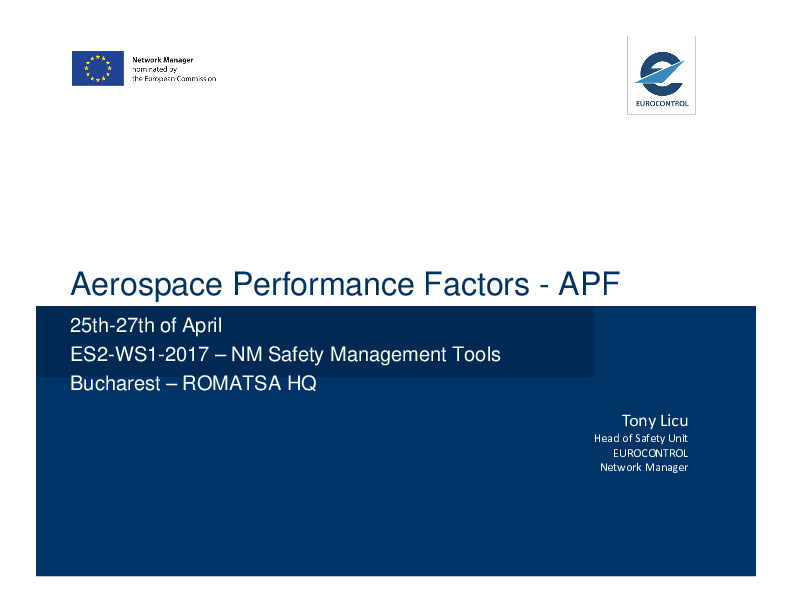 Network Manager
nominated by
the European Commission

EUROCONTROL

Aerospace Performance Factors - APF

25th-27th of April
ES2-WS1-2017 – NM Safety Management Tools
Bucharest – ROMATSA HQ

Tony Licu
Head of Safety Unit
EUROCONTROL
Network Manager